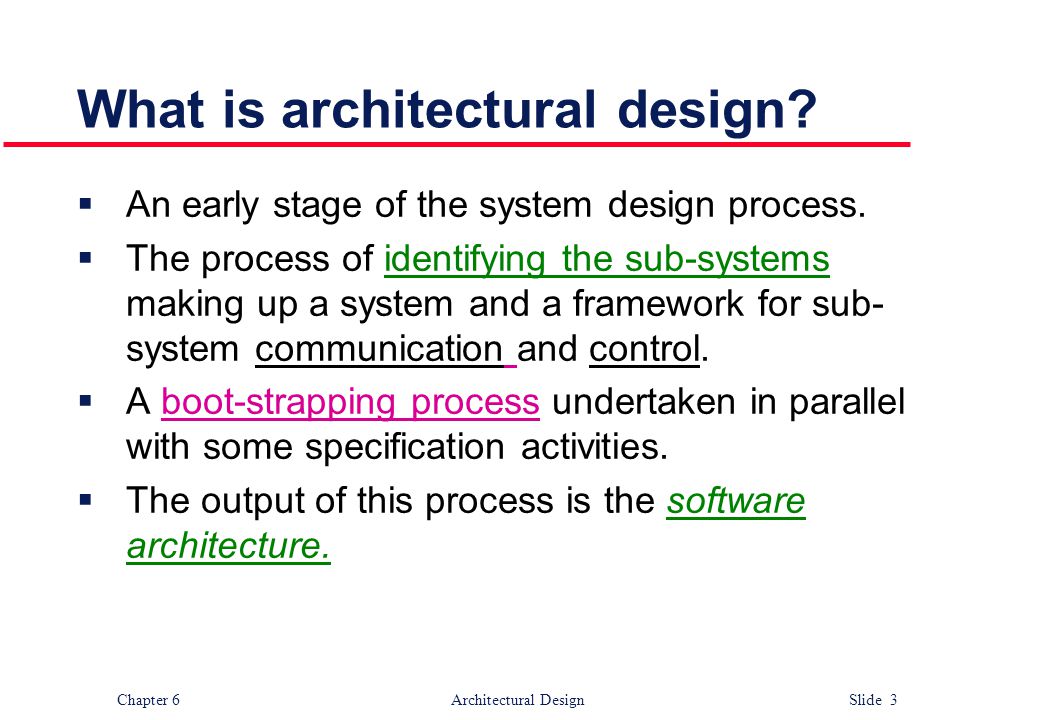 What is architectural design?

▪ An early stage of the system design process.

▪ The process of identifying the sub-systems making up a system and a framework for sub-system communication and control.

▪ A boot-strapping process undertaken in parallel with some specification activities.

▪ The output of this process is the software architecture.

Chapter 6 Architectural Design Slide 3